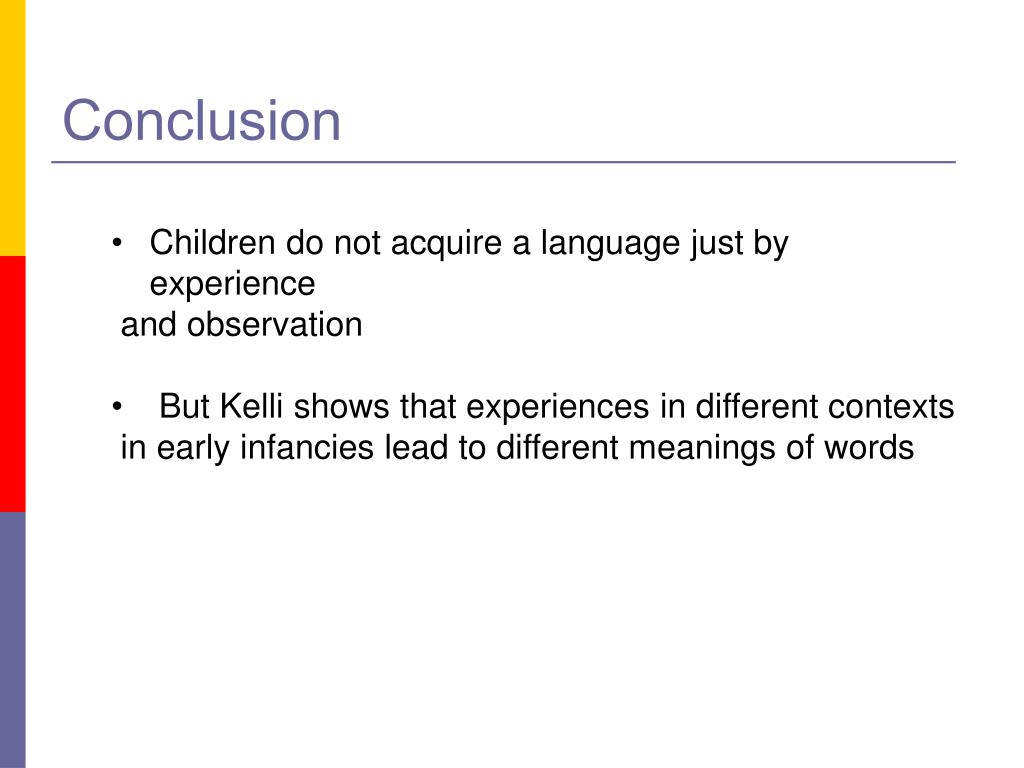 Conclusion

• Children do not acquire a language just by experience and observation

• But Kelli shows that experiences in different contexts in early infancies lead to different meanings of words